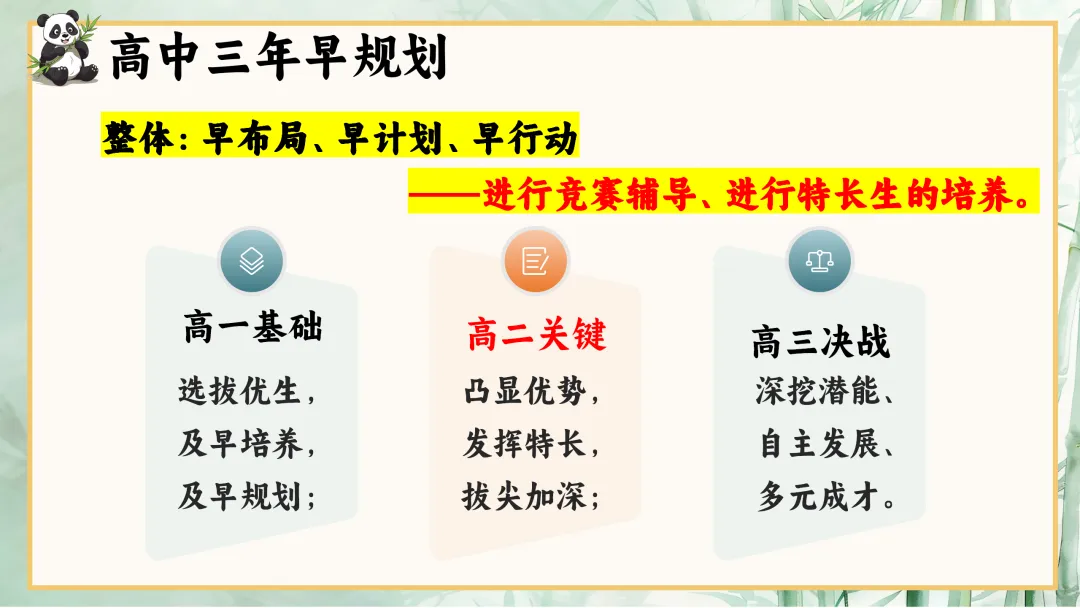 高中三年早规划

整体：早布局、早计划、早行动

——进行竞赛辅导、进行特长生的培养。

高一基础

选拔优生，
及早培养，
及早规划；

高二关键

凸显优势，
发挥特长，
拔尖加深；

高三决战

深挖潜能、
自主发展、
多元成才。